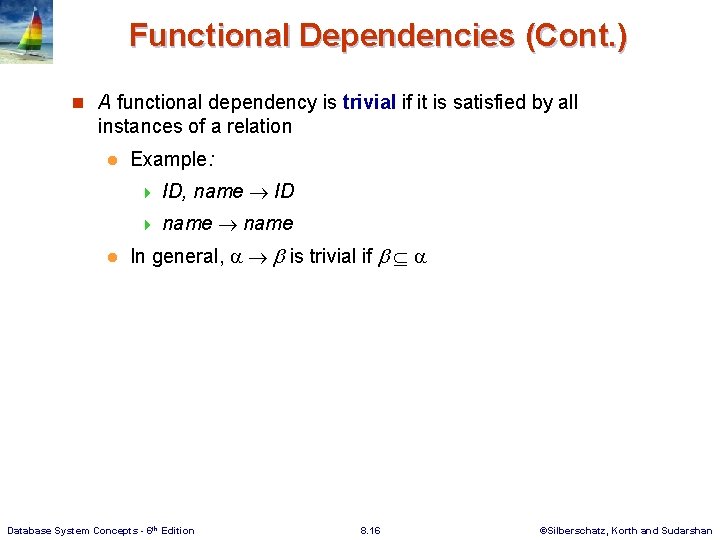 Functional Dependencies (Cont.)

A functional dependency is trivial if it is satisfied by all instances of a relation

Example:

ID, name $\rightarrow$ ID

name $\rightarrow$ name

In general, $\alpha \rightarrow \beta$ is trivial if $\beta \subseteq \alpha$

Database System Concepts - 6th Edition

8.16

©Silberschatz, Korth and Sudarshan